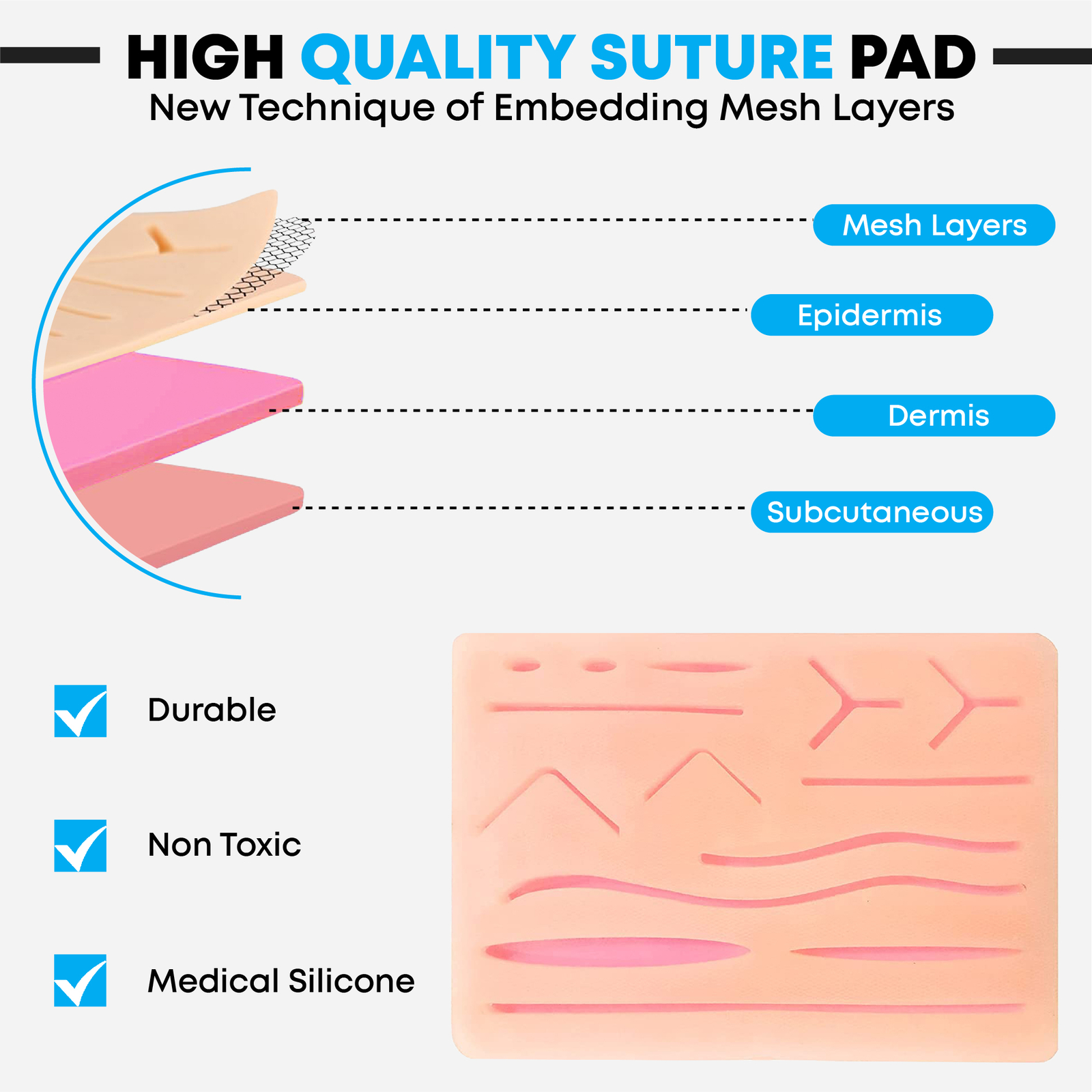 HIGH QUALITY SUTURE PAD
New Technique of Embedding Mesh Layers

Mesh Layers
Epidermis
Dermis
Subcutaneous

Durable
Non Toxic
Medical Silicone